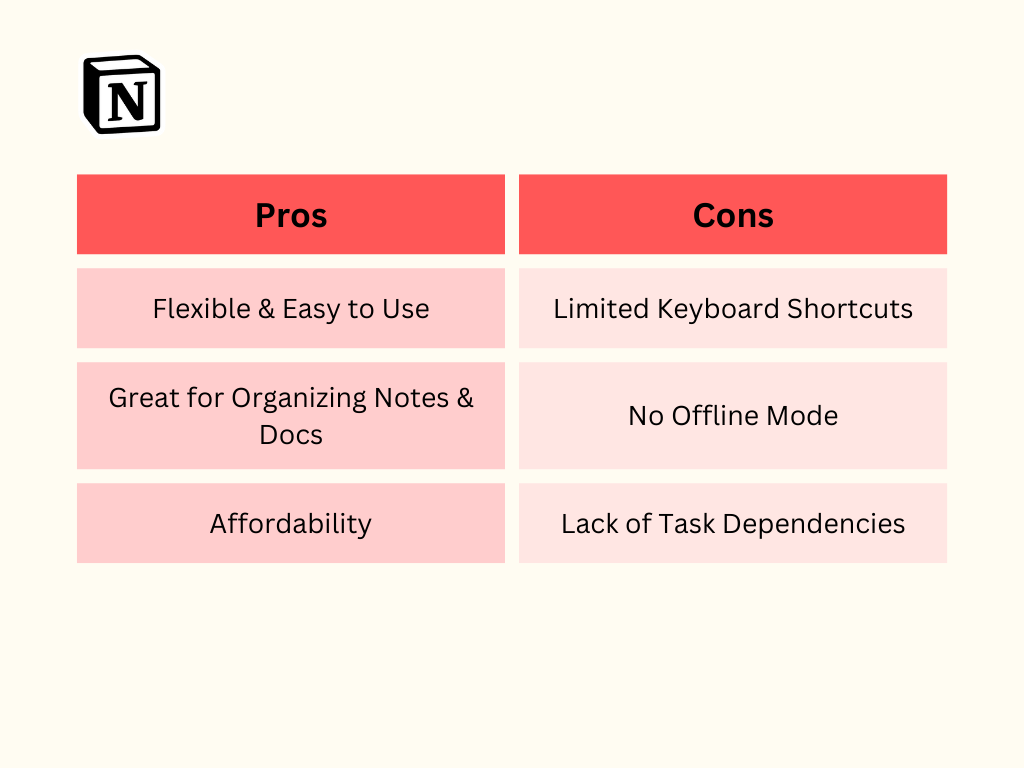 N

| Pros | Cons |
|---|---|
| Flexible & Easy to Use | Limited Keyboard Shortcuts |
| Great for Organizing Notes & Docs | No Offline Mode |
| Affordability | Lack of Task Dependencies |